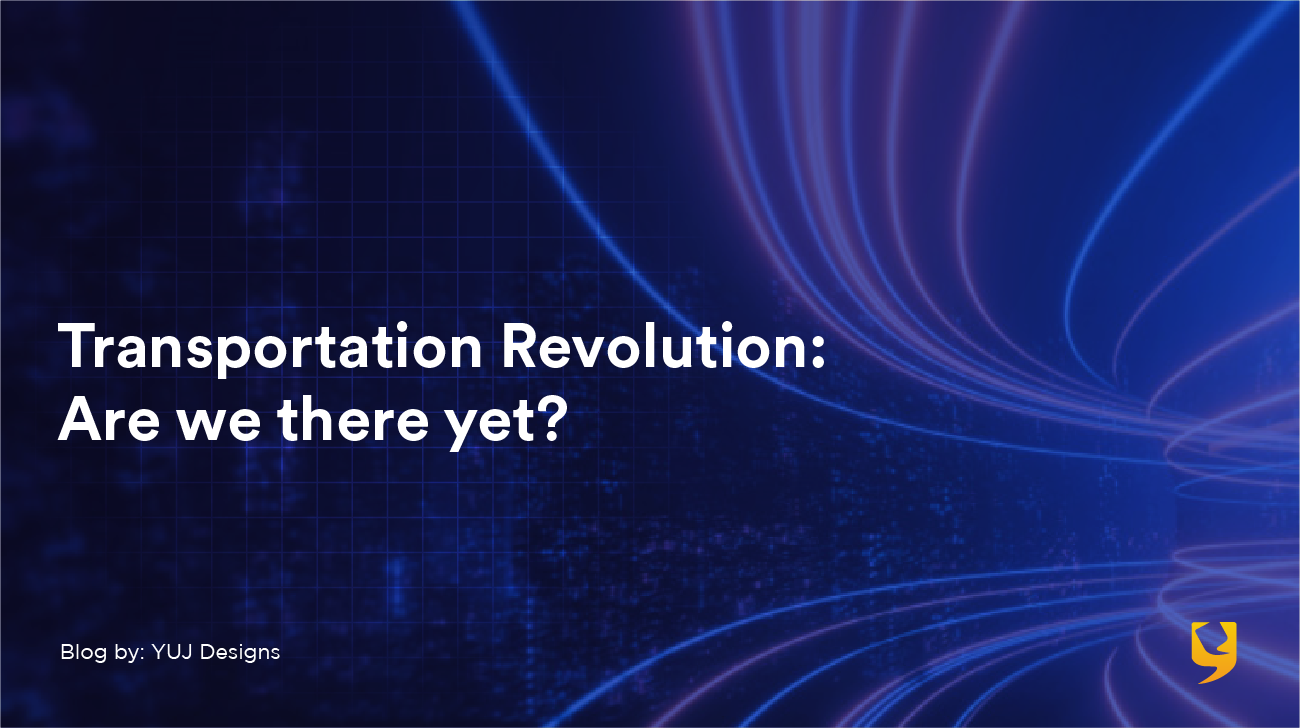 Transportation Revolution:
Are we there yet?

Blog by: YUJ Designs